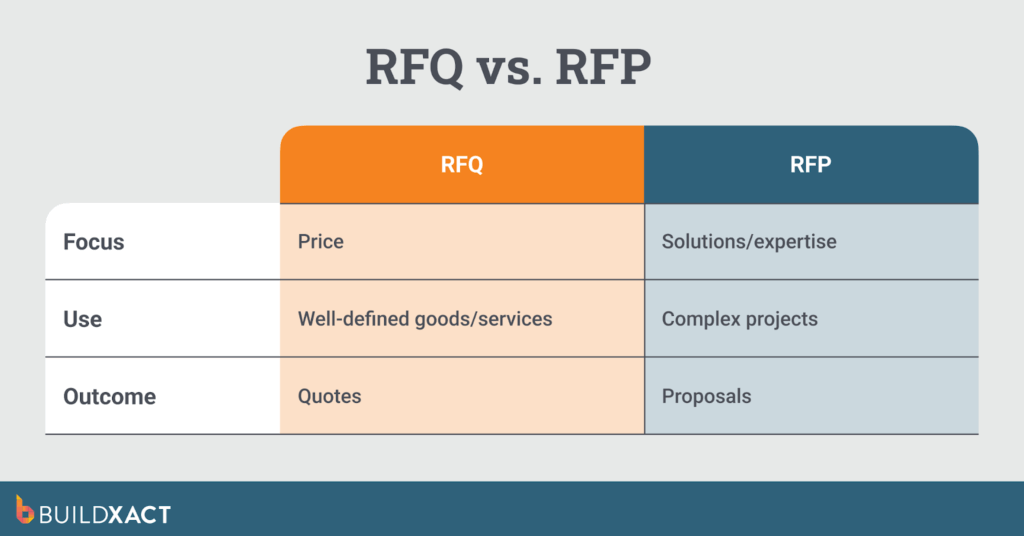 RFQ vs. RFP

|  | RFQ | RFP |
|---|---|---|
| Focus | Price | Solutions/expertise |
| Use | Well-defined goods/services | Complex projects |
| Outcome | Quotes | Proposals |

BUILDXACT